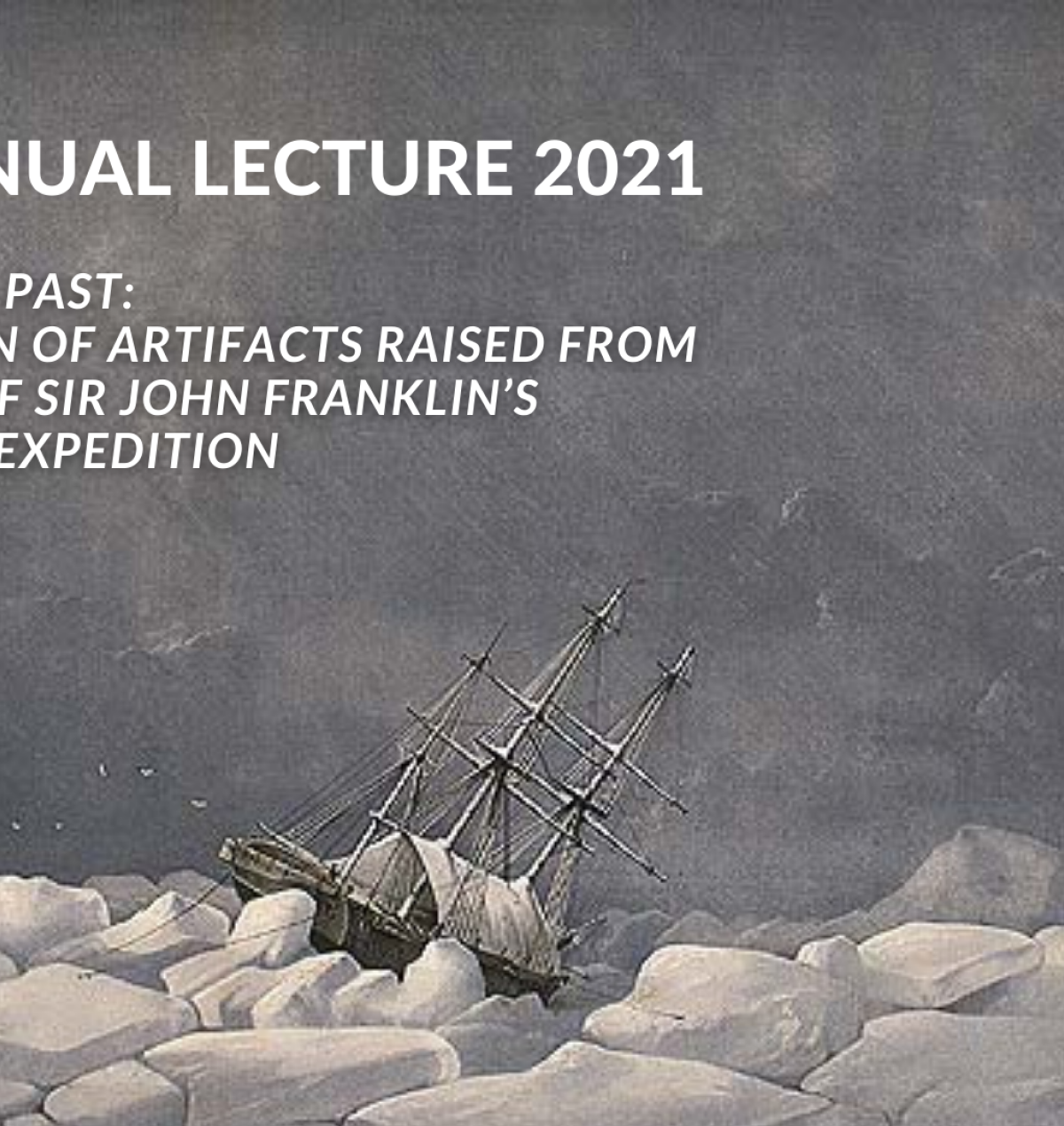 NUAL LECTURE 2021

PAST:
N OF ARTIFACTS RAISED FROM
F SIR JOHN FRANKLIN'S
EXPEDITION